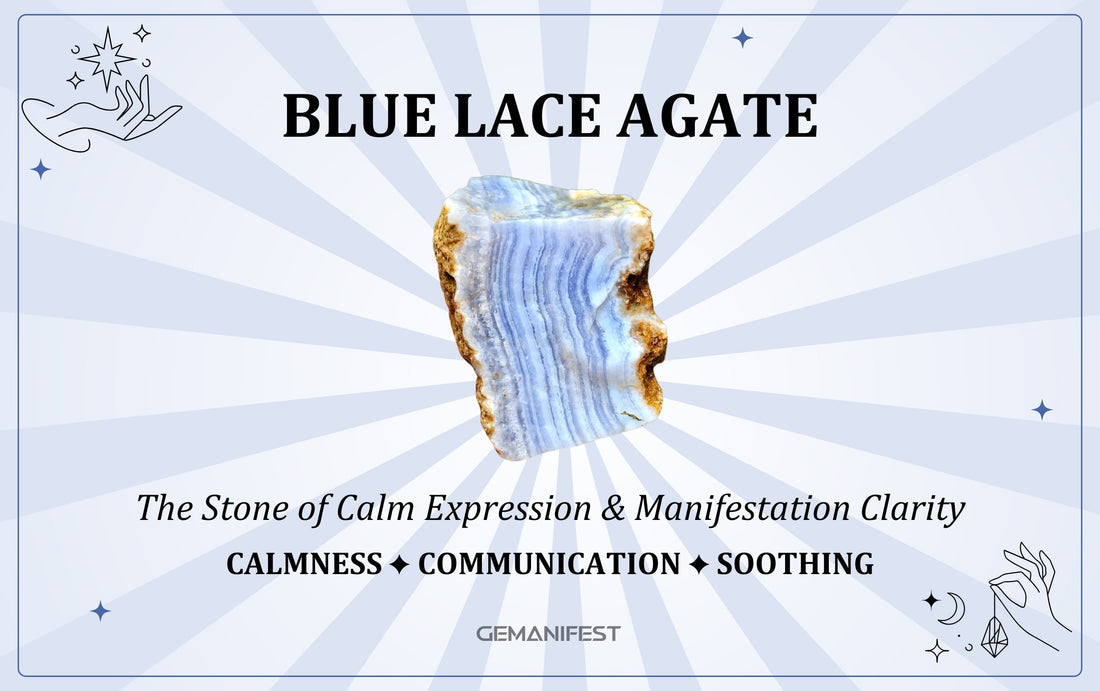 BLUE LACE AGATE

The Stone of Calm Expression & Manifestation Clarity

CALMNESS ✦ COMMUNICATION ✦ SOOTHING

GEMANIFEST